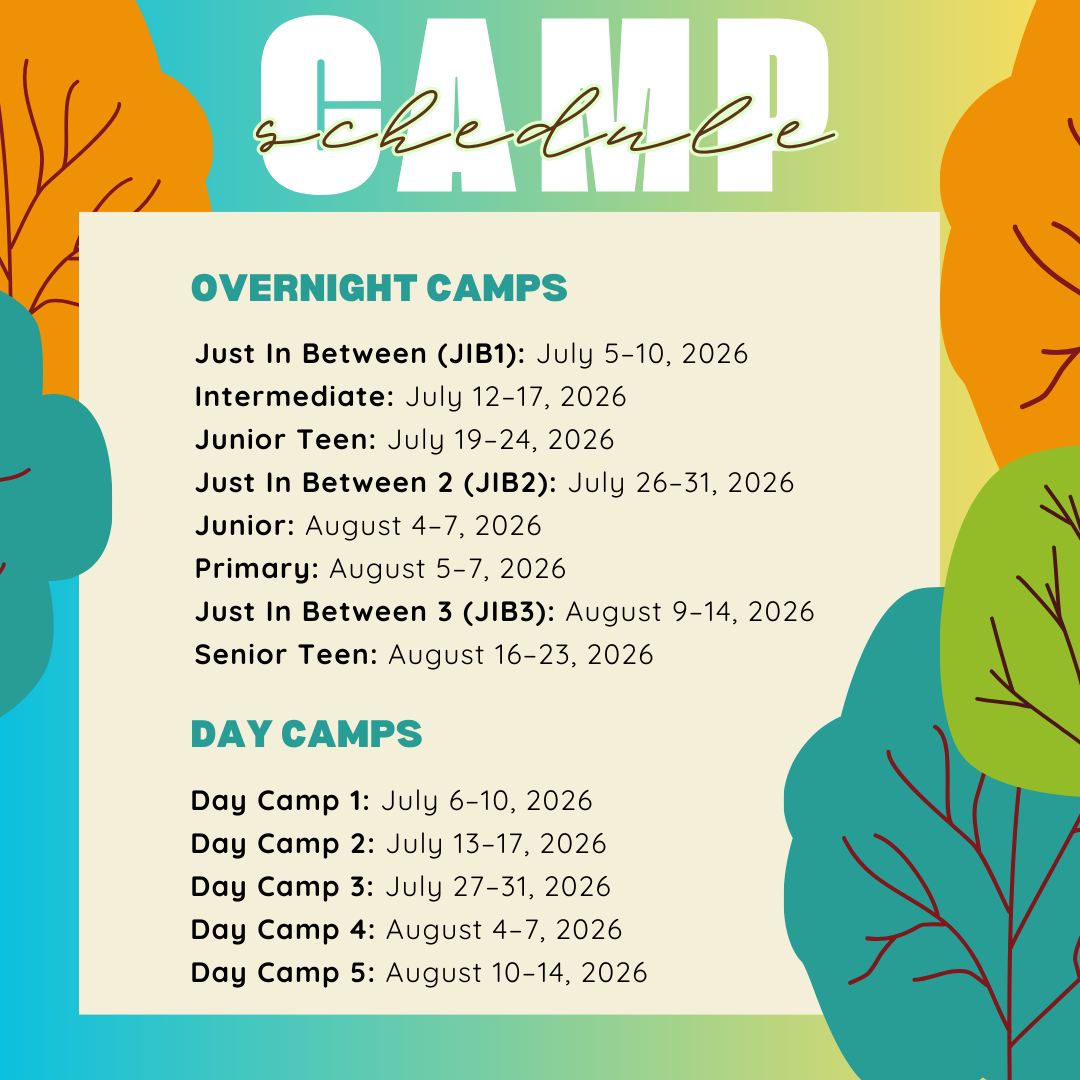 CAMP
schedule

OVERNIGHT CAMPS

Just In Between (JIB1): July 5–10, 2026
Intermediate: July 12–17, 2026
Junior Teen: July 19–24, 2026
Just In Between 2 (JIB2): July 26–31, 2026
Junior: August 4–7, 2026
Primary: August 5–7, 2026
Just In Between 3 (JIB3): August 9–14, 2026
Senior Teen: August 16–23, 2026

DAY CAMPS

Day Camp 1: July 6–10, 2026
Day Camp 2: July 13–17, 2026
Day Camp 3: July 27–31, 2026
Day Camp 4: August 4–7, 2026
Day Camp 5: August 10–14, 2026